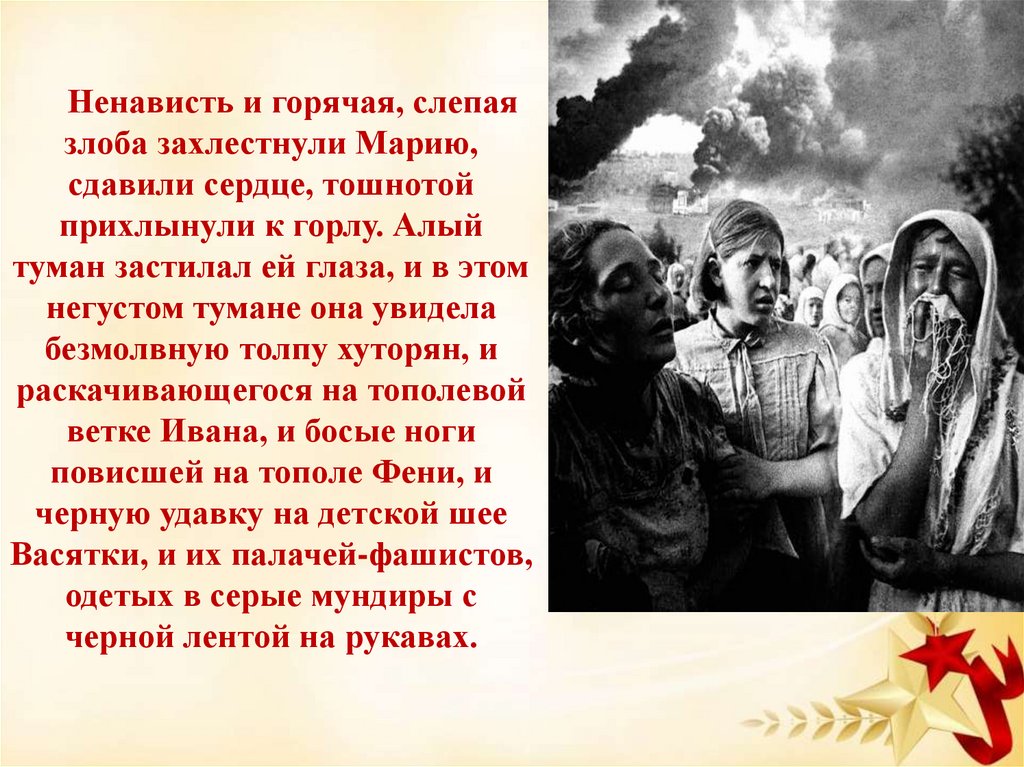 Ненависть и горячая, слепая злоба захлестнули Марию, сдавили сердце, тошнотой прихлынули к горлу. Алый туман застилал ей глаза, и в этом негустом тумане она увидела безмолвную толпу хуторян, и раскачивающегося на тополевой ветке Ивана, и босые ноги повисшей на тополе Фени, и черную удавку на детской шее Васятки, и их палачей-фашистов, одетых в серые мундиры с черной лентой на рукавах.